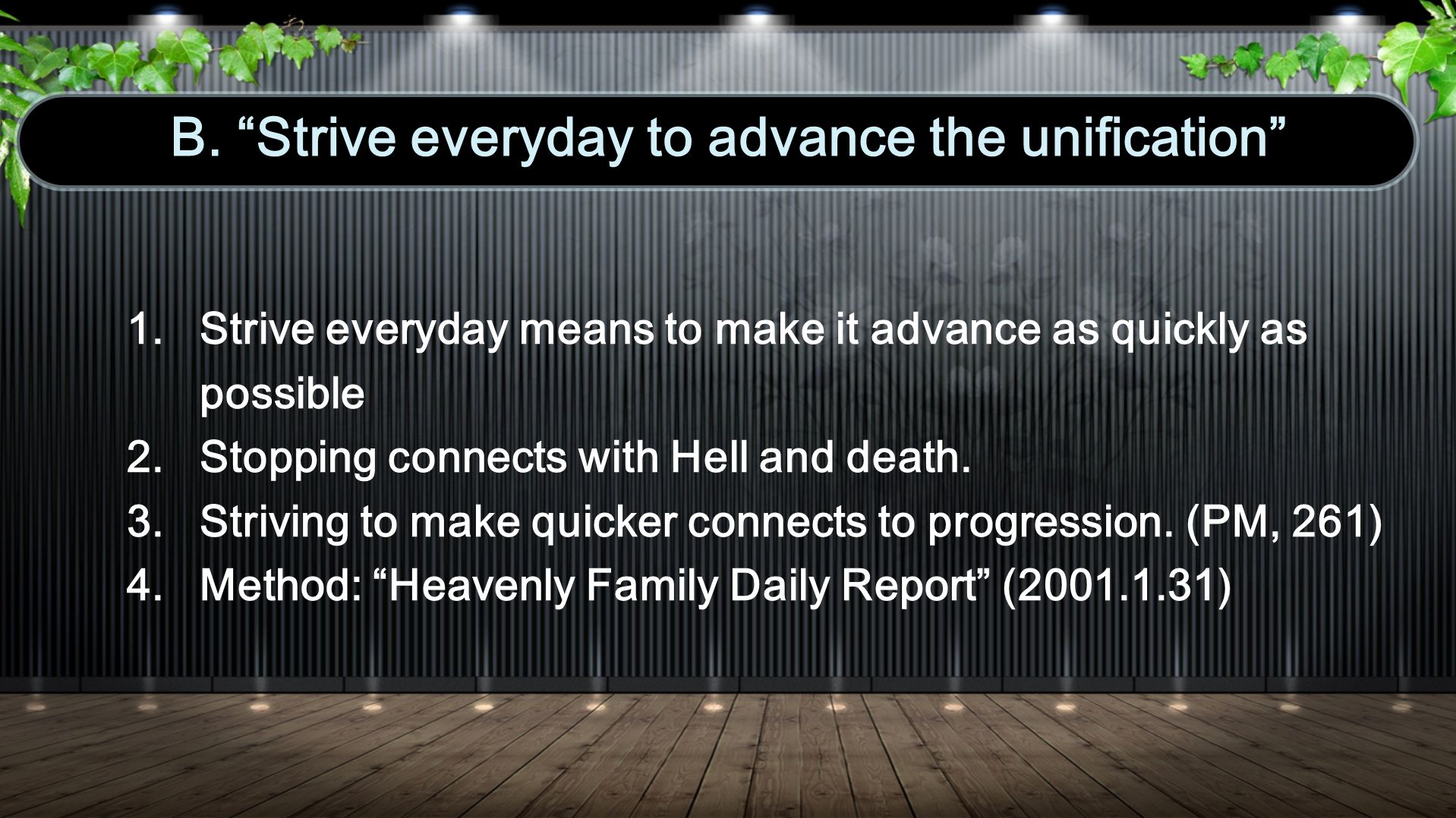 B. “Strive everyday to advance the unification”

1. Strive everyday means to make it advance as quickly as possible
2. Stopping connects with Hell and death.
3. Striving to make quicker connects to progression. (PM, 261)
4. Method: “Heavenly Family Daily Report” (2001.1.31)